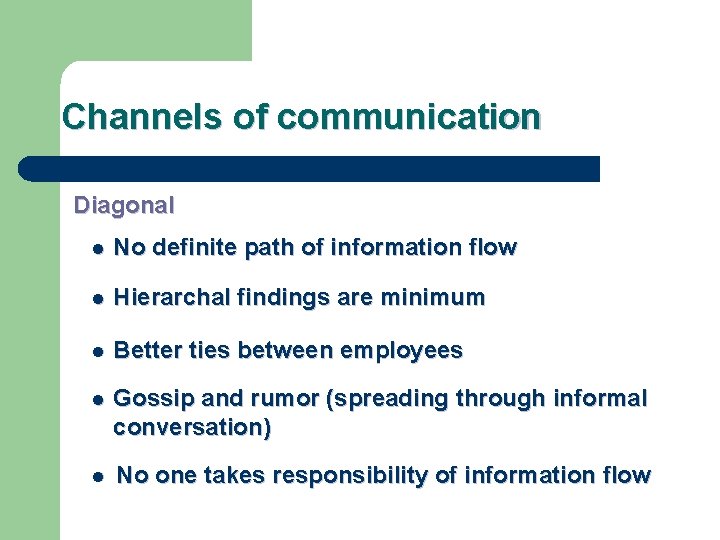 Channels of communication

Diagonal

- No definite path of information flow
- Hierarchal findings are minimum
- Better ties between employees
- Gossip and rumor (spreading through informal conversation)
- No one takes responsibility of information flow